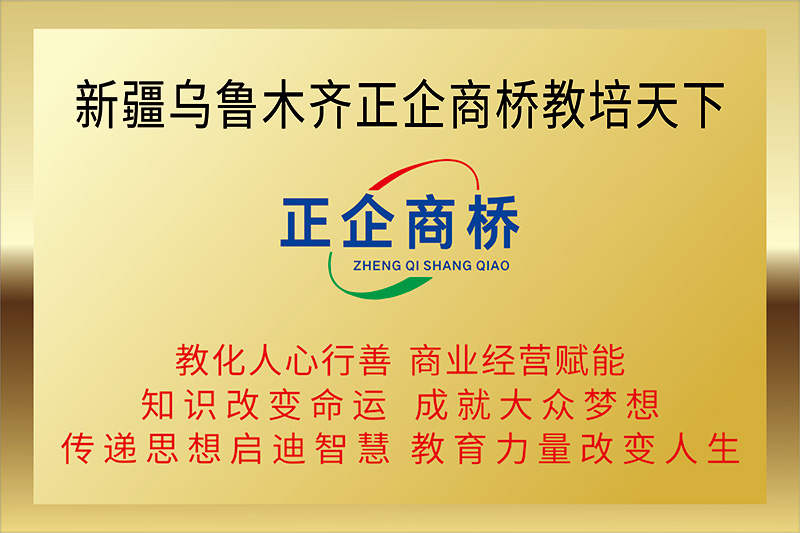 新疆乌鲁木齐正企商桥教培天下

正企商桥
ZHENG QI SHANG QIAO

教化人心行善 商业经营赋能
知识改变命运 成就大众梦想
传递思想启迪智慧 教育力量改变人生